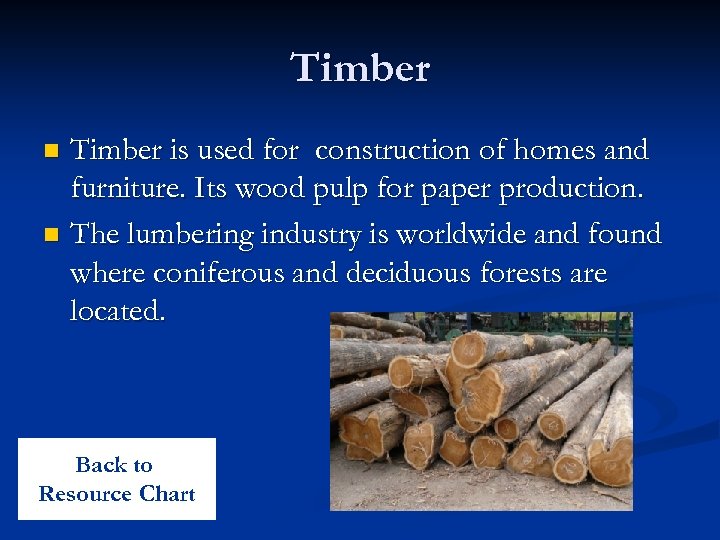 Timber

- Timber is used for  construction of homes and furniture. Its wood pulp for paper production.
- The lumbering industry is worldwide and found where coniferous and deciduous forests are located.

Back to Resource Chart